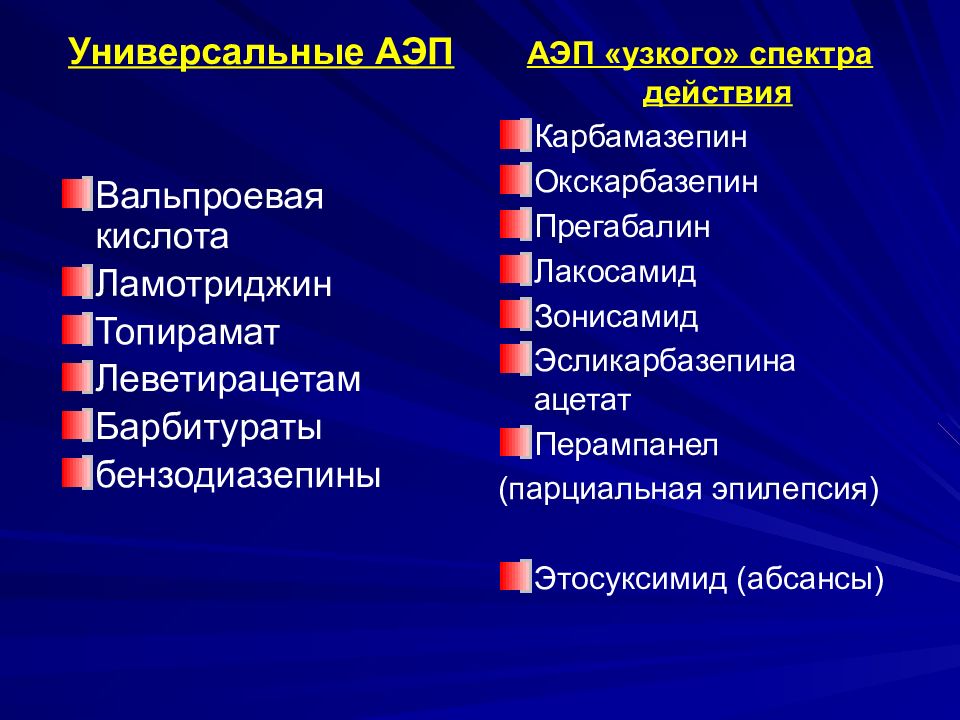 Универсальные АЭП

Вальпроевая кислота
Ламотриджин
Топирамат
Леветирацетам
Барбитураты
бензодиазепины

АЭП «узкого» спектра действия

Карбамазепин
Окскарбазепин
Прегабалин
Лакосамид
Зонисамид
Эсликарбазепина ацетат
Перампанел
(парциальная эпилепсия)

Этосуксимид (абсансы)